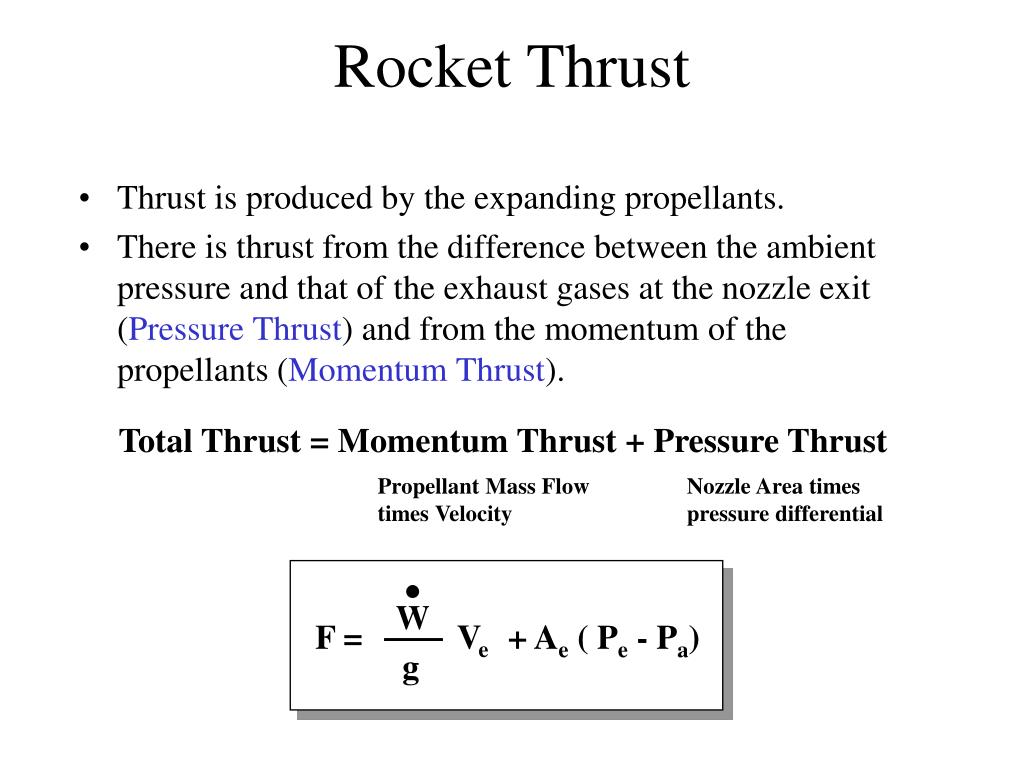 Rocket Thrust

• Thrust is produced by the expanding propellants.

• There is thrust from the difference between the ambient pressure and that of the exhaust gases at the nozzle exit (Pressure Thrust) and from the momentum of the propellants (Momentum Thrust).

Total Thrust = Momentum Thrust + Pressure Thrust

Propellant Mass Flow times Velocity

Nozzle Area times pressure differential

$F = \frac{\dot{W}}{g} V_e + A_e ( P_e - P_a)$